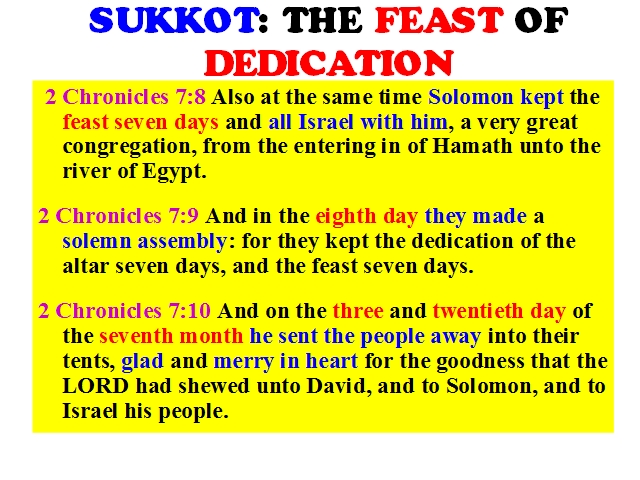 SUKKOT: THE FEAST OF DEDICATION

2 Chronicles 7:8 Also at the same time Solomon kept the feast seven days and all Israel with him, a very great congregation, from the entering in of Hamath unto the river of Egypt.

2 Chronicles 7:9 And in the eighth day they made a solemn assembly: for they kept the dedication of the altar seven days, and the feast seven days.

2 Chronicles 7:10 And on the three and twentieth day of the seventh month he sent the people away into their tents, glad and merry in heart for the goodness that the LORD had shewed unto David, and to Solomon, and to Israel his people.